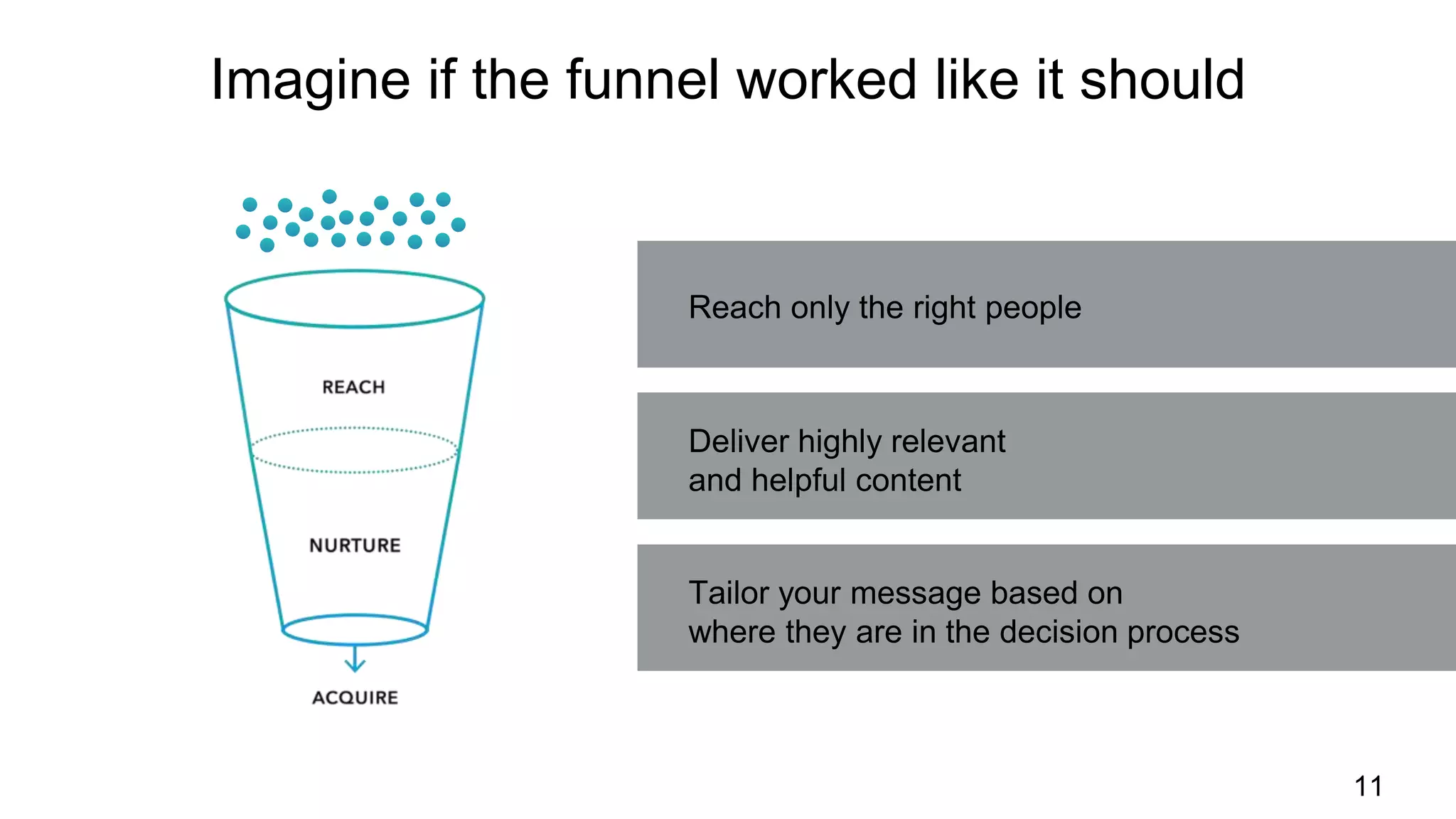 Imagine if the funnel worked like it should

REACH

NURTURE

ACQUIRE

Reach only the right people

Deliver highly relevant and helpful content

Tailor your message based on where they are in the decision process

11